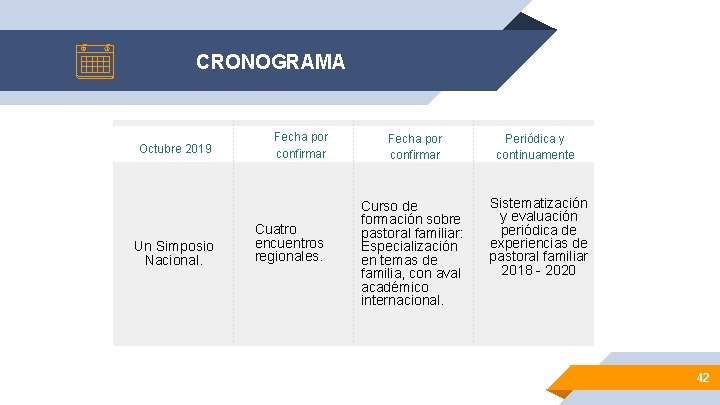 CRONOGRAMA

| Octubre 2019 | Fecha por confirmar | Fecha por confirmar | Periódica y continuamente |
|---|---|---|---|
| Un Simposio Nacional. | Cuatro encuentros regionales. | Curso de formación sobre pastoral familiar: Especialización en temas de familia, con aval académico internacional. | Sistematización y evaluación periódica de experiencias de pastoral familiar 2018 - 2020 |

42